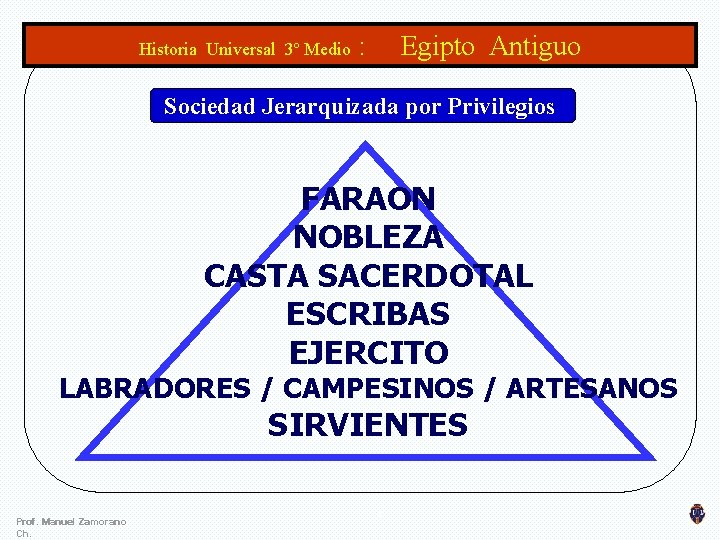 Historia Universal 3° Medio : Egipto Antiguo

Sociedad Jerarquizada por Privilegios

FARAON
NOBLEZA
CASTA SACERDOTAL
ESCRIBAS
EJERCITO
LABRADORES / CAMPESINOS / ARTESANOS
SIRVIENTES

Prof. Manuel Zamorano Ch.